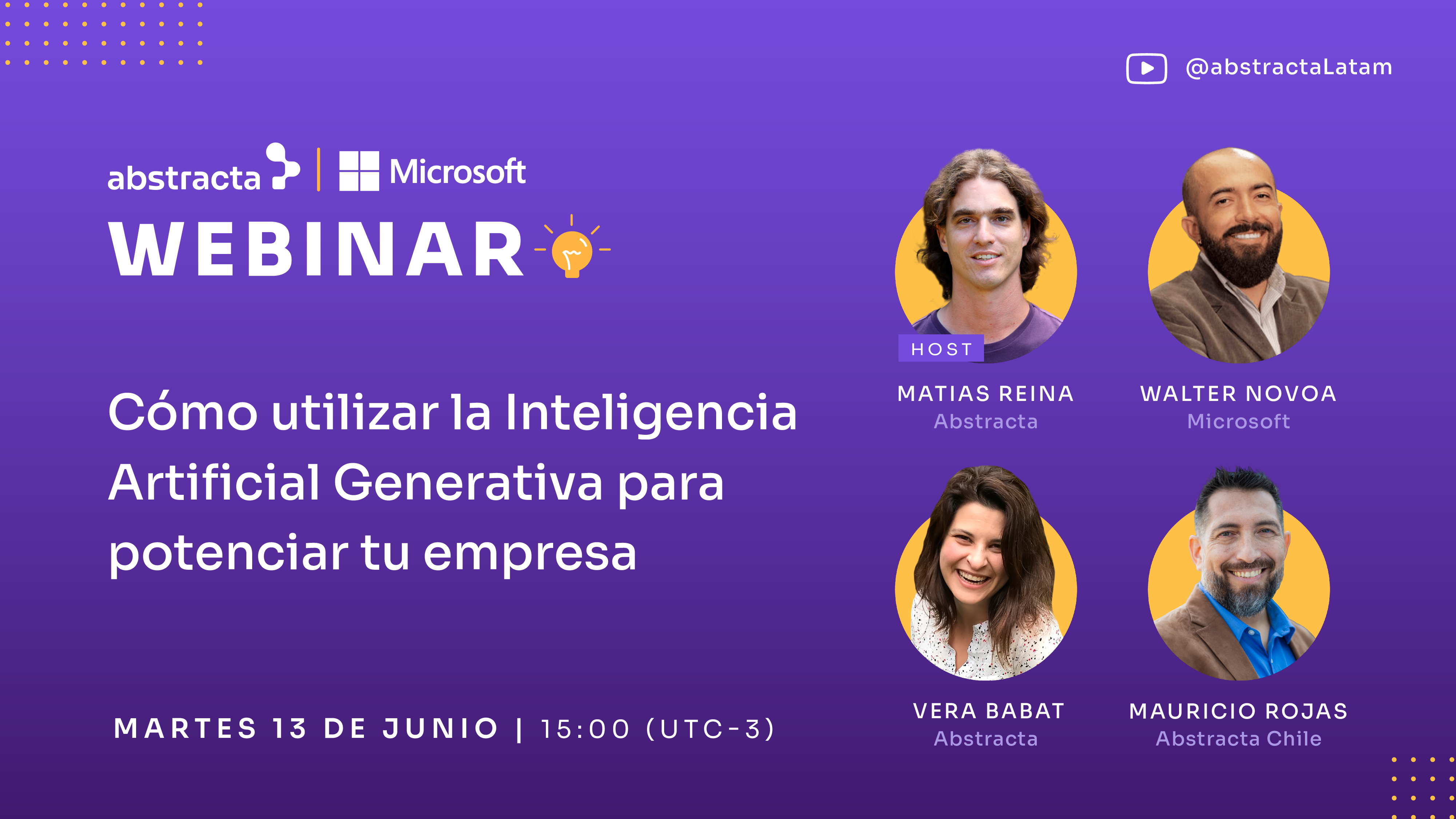 @abstractaLatam

abstracta | Microsoft

WEBINAR

Cómo utilizar la Inteligencia Artificial Generativa para potenciar tu empresa

MARTES 13 DE JUNIO | 15:00 (UTC-3)

HOST

MATIAS REINA
Abstracta

WALTER NOVOA
Microsoft

VERA BABAT
Abstracta

MAURICIO ROJAS
Abstracta Chile